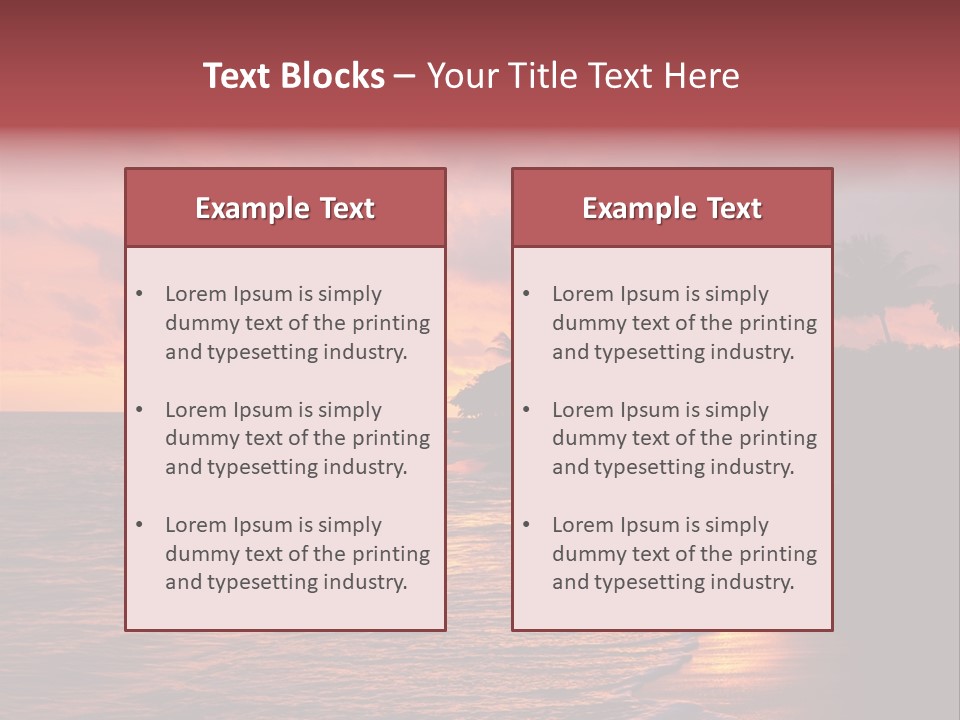 Text Blocks – Your Title Text Here

Example Text

• Lorem Ipsum is simply dummy text of the printing and typesetting industry.

• Lorem Ipsum is simply dummy text of the printing and typesetting industry.

• Lorem Ipsum is simply dummy text of the printing and typesetting industry.

Example Text

• Lorem Ipsum is simply dummy text of the printing and typesetting industry.

• Lorem Ipsum is simply dummy text of the printing and typesetting industry.

• Lorem Ipsum is simply dummy text of the printing and typesetting industry.